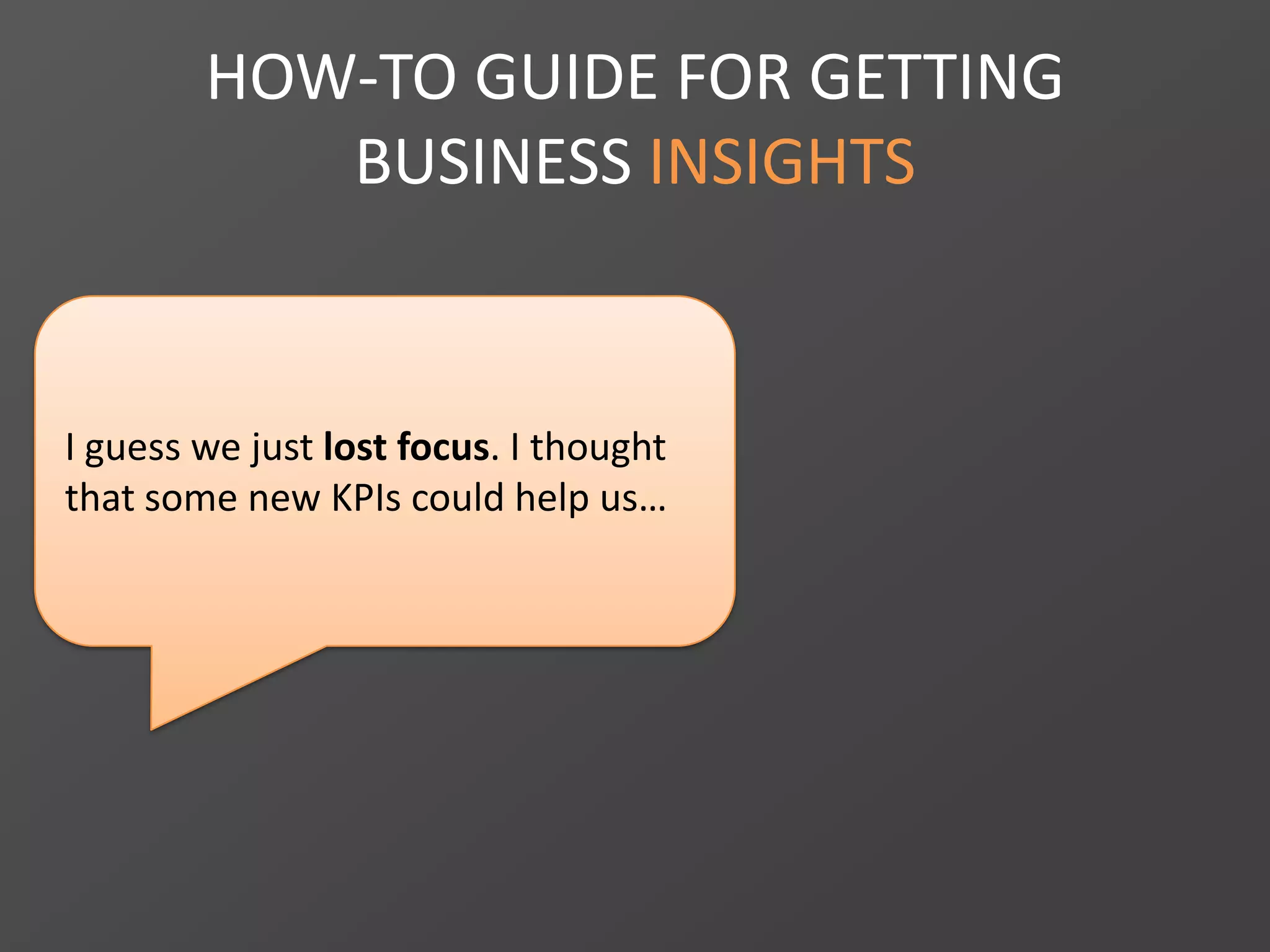 HOW-TO GUIDE FOR GETTING BUSINESS INSIGHTS

I guess we just lost focus. I thought that some new KPIs could help us…